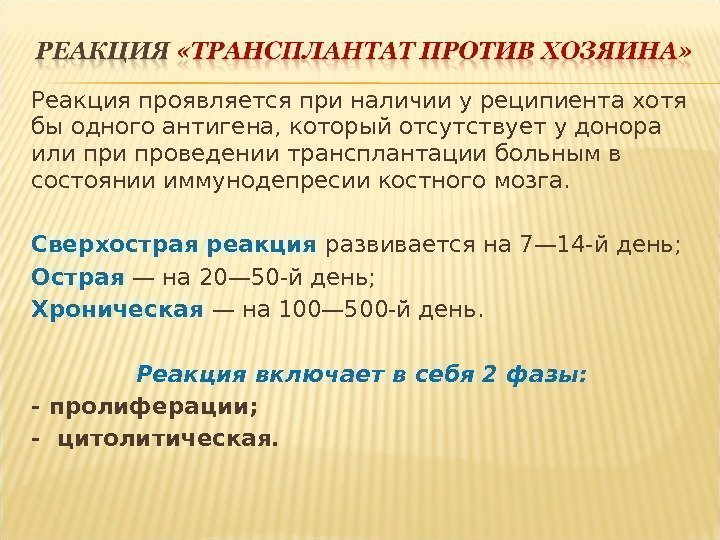 РЕАКЦИЯ «ТРАНСПЛАНТАТ ПРОТИВ ХОЗЯИНА»

Реакция проявляется при наличии у реципиента хотя бы одного антигена, который отсутствует у донора или при проведении трансплантации больным в состоянии иммунодепресии костного мозга.

Сверхострая реакция развивается на 7—14-й день;
Острая — на 20—50-й день;
Хроническая — на 100—500-й день.

Реакция включает в себя 2 фазы:
- пролиферации;
- цитолитическая.